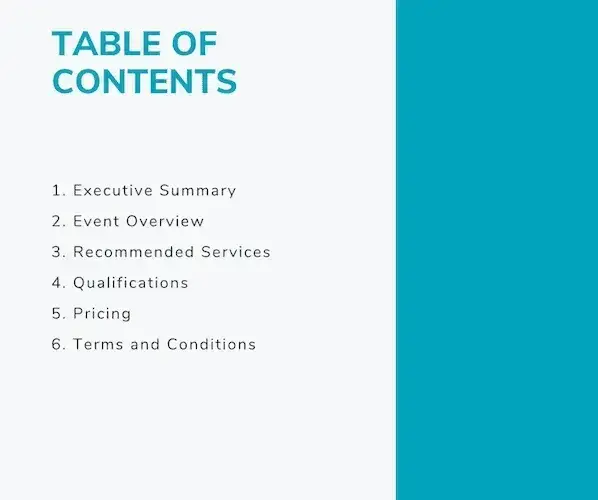 TABLE OF CONTENTS

1. Executive Summary
2. Event Overview
3. Recommended Services
4. Qualifications
5. Pricing
6. Terms and Conditions